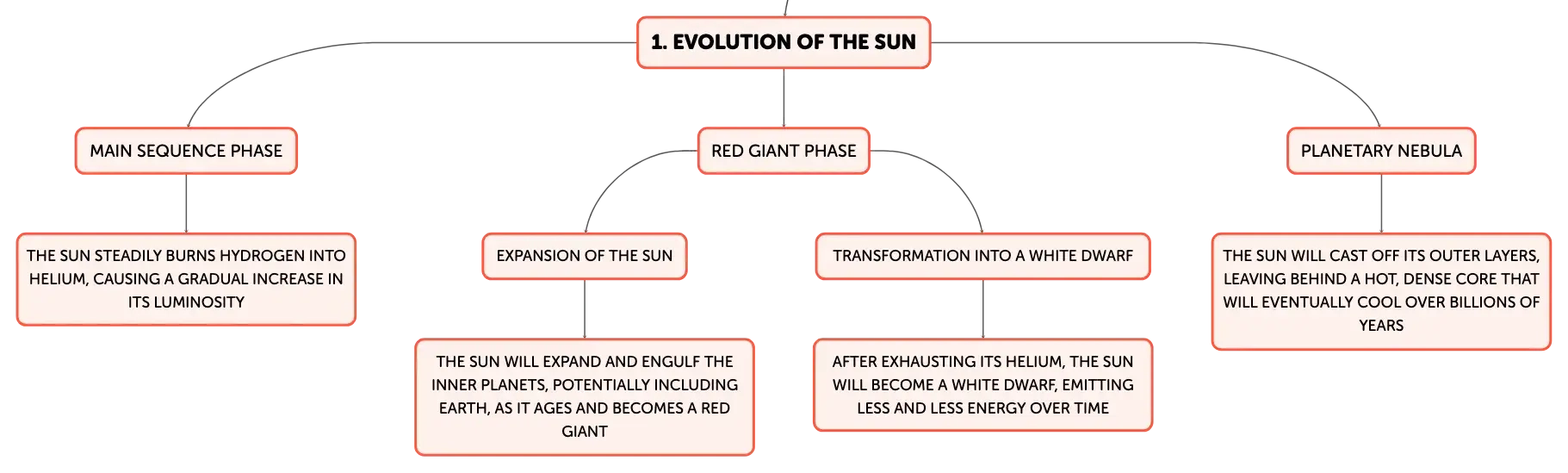 1. EVOLUTION OF THE SUN

MAIN SEQUENCE PHASE

THE SUN STEADILY BURNS HYDROGEN INTO HELIUM, CAUSING A GRADUAL INCREASE IN ITS LUMINOSITY

RED GIANT PHASE

EXPANSION OF THE SUN

THE SUN WILL EXPAND AND ENGULF THE INNER PLANETS, POTENTIALLY INCLUDING EARTH, AS IT AGES AND BECOMES A RED GIANT

TRANSFORMATION INTO A WHITE DWARF

AFTER EXHAUSTING ITS HELIUM, THE SUN WILL BECOME A WHITE DWARF, EMITTING LESS AND LESS ENERGY OVER TIME

PLANETARY NEBULA

THE SUN WILL CAST OFF ITS OUTER LAYERS, LEAVING BEHIND A HOT, DENSE CORE THAT WILL EVENTUALLY COOL OVER BILLIONS OF YEARS